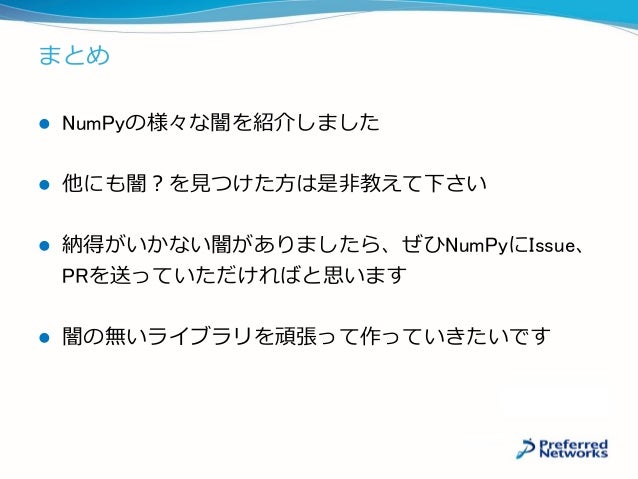 まとめ

● NumPyの様々な闇を紹介しました

● 他にも闇？を見つけた方は是非教えて下さい

● 納得がいかない闇がありましたら、ぜひNumPyにIssue、PRを送っていただければと思います

● 闇の無いライブラリを頑張って作っていきたいです

Preferred Networks